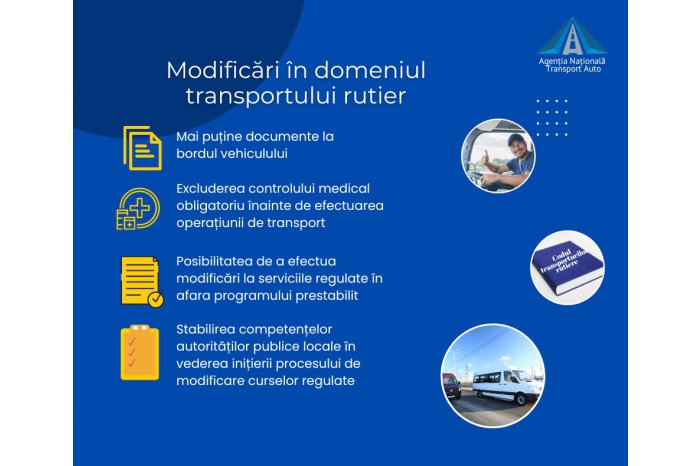 Agenția Națională Transport Auto

Modificări în domeniul transportului rutier

Mai puține documente la bordul vehiculului

Excluderea controlului medical obligatoriu înainte de efectuarea operațiunii de transport

Posibilitatea de a efectua modificări la serviciile regulate în afara programului prestabilit

Stabilirea competențelor autorităților publice locale în vederea inițierii procesului de modificare curselor regulate

Codul transporturilor rutiere